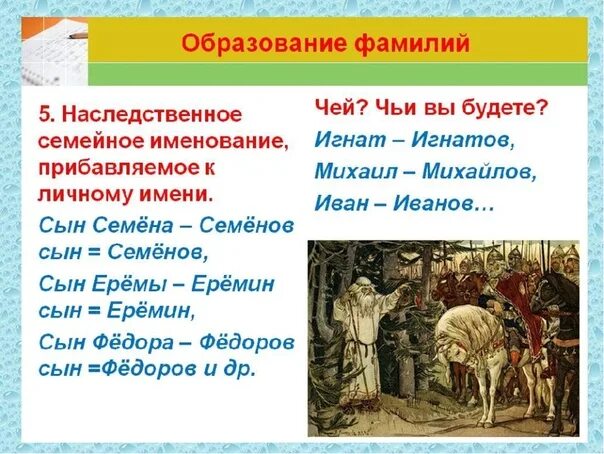 Образование фамилий

5. Наследственное семейное именование, прибавляемое к личному имени.

Сын Семёна – Семёнов сын = Семёнов,

Сын Ерёмы – Ерёмин сын = Ерёмин,

Сын Фёдора – Фёдоров сын =Фёдоров и др.

Чей? Чьи вы будете?

Игнат – Игнатов,

Михаил – Михайлов,

Иван – Иванов…